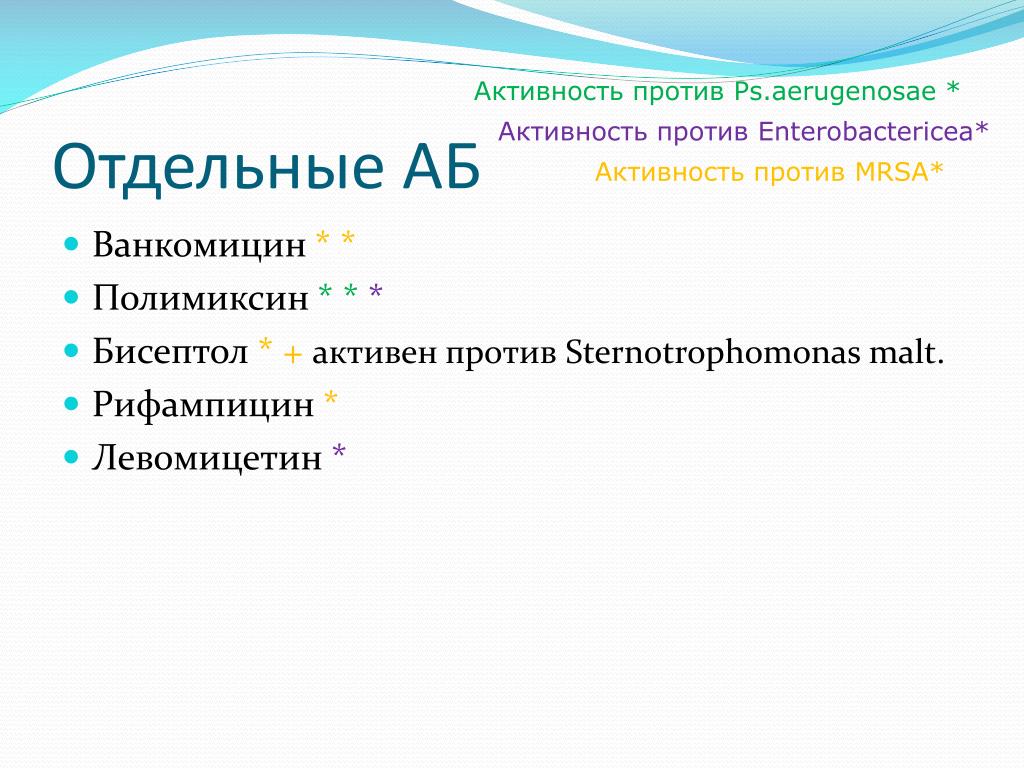 Активность против Ps.aerugenosae *
Активность против Enterobactericea*
Активность против MRSA*

Отдельные АБ

- Ванкомицин * *
- Полимиксин * * *
- Бисептол * + активен против Sternotrophomonas malt.
- Рифампицин *
- Левомицетин *